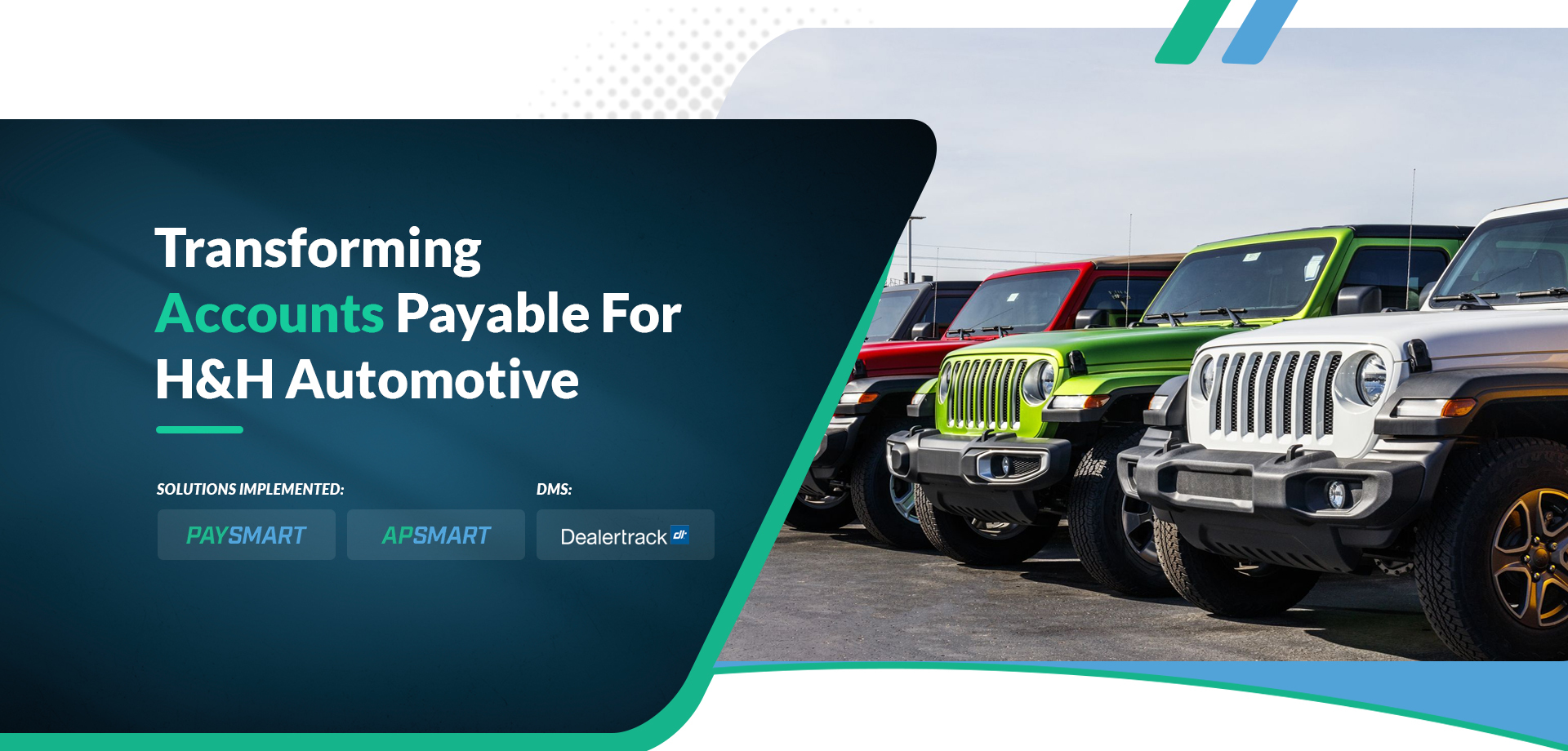 Transforming Accounts Payable For H&H Automotive

SOLUTIONS IMPLEMENTED:

PAYSMART

APSMART

DMS:

Dealertrack dt